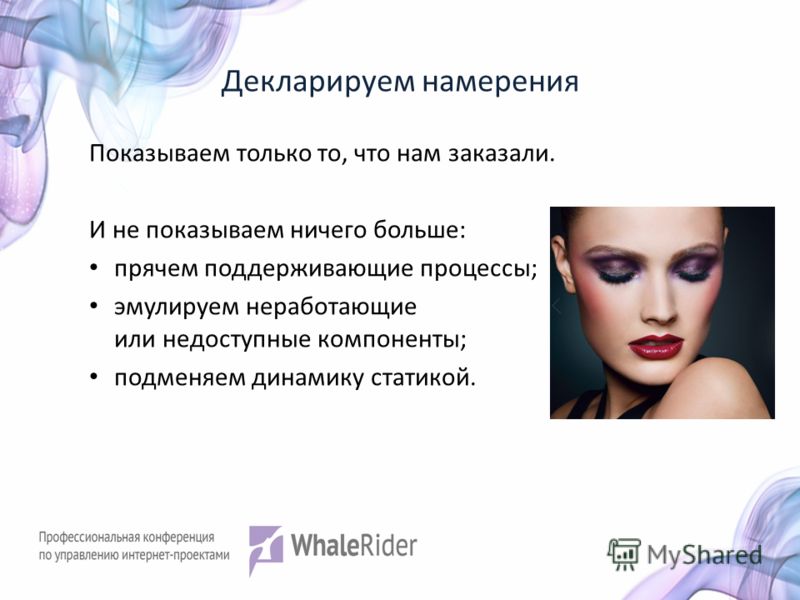 Декларируем намерения

Показываем только то, что нам заказали.

И не показываем ничего больше:
• прячем поддерживающие процессы;
• эмулируем неработающие или недоступные компоненты;
• подменяем динамику статикой.

Профессиональная конференция по управлению интернет-проектами

WhaleRider

MyShared